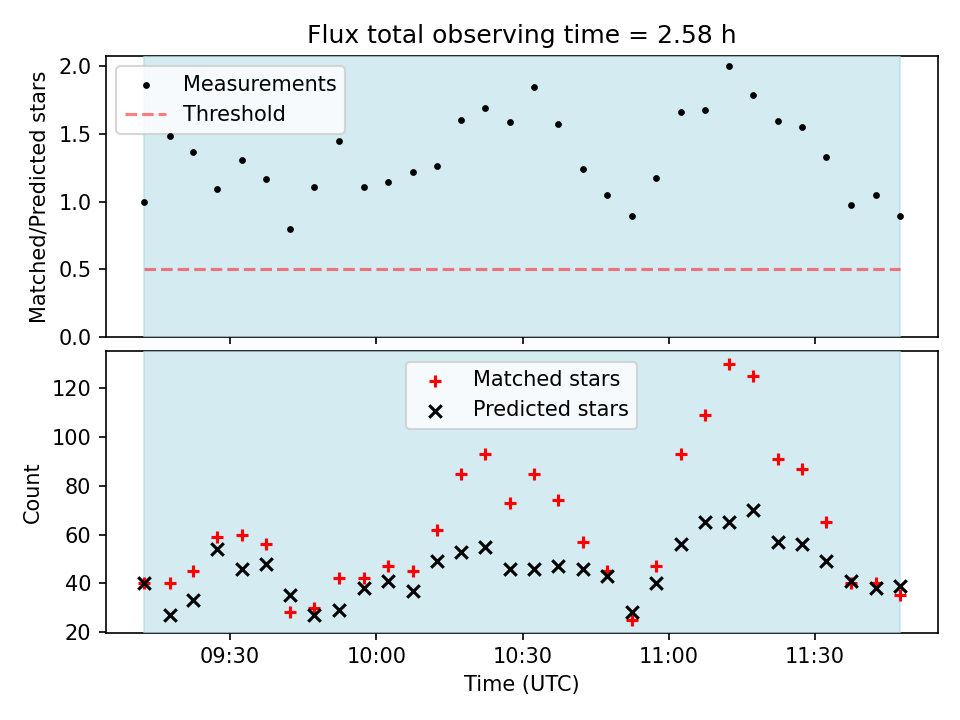 Flux total observing time = 2.58 h

Measurements
Threshold

Matched/Predicted stars

2.0
1.5
1.0
0.5
0.0

Matched stars
Predicted stars

Count

120
100
80
60
40
20

09:30
10:00
10:30
11:00
11:30

Time (UTC)